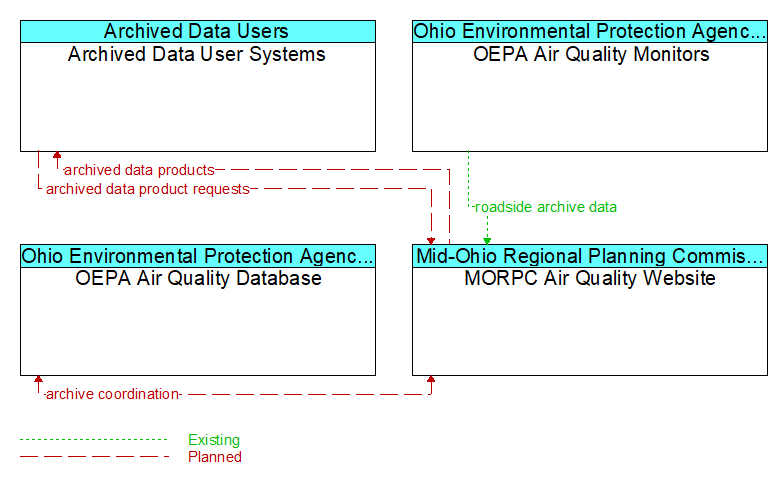 Archived Data Users
Archived Data User Systems

Ohio Environmental Protection Agenc...
OEPA Air Quality Monitors

archived data products
archived data product requests
roadside archive data

Ohio Environmental Protection Agenc...
OEPA Air Quality Database

Mid-Ohio Regional Planning Commis...
MORPC Air Quality Website

archive coordination

Existing
Planned